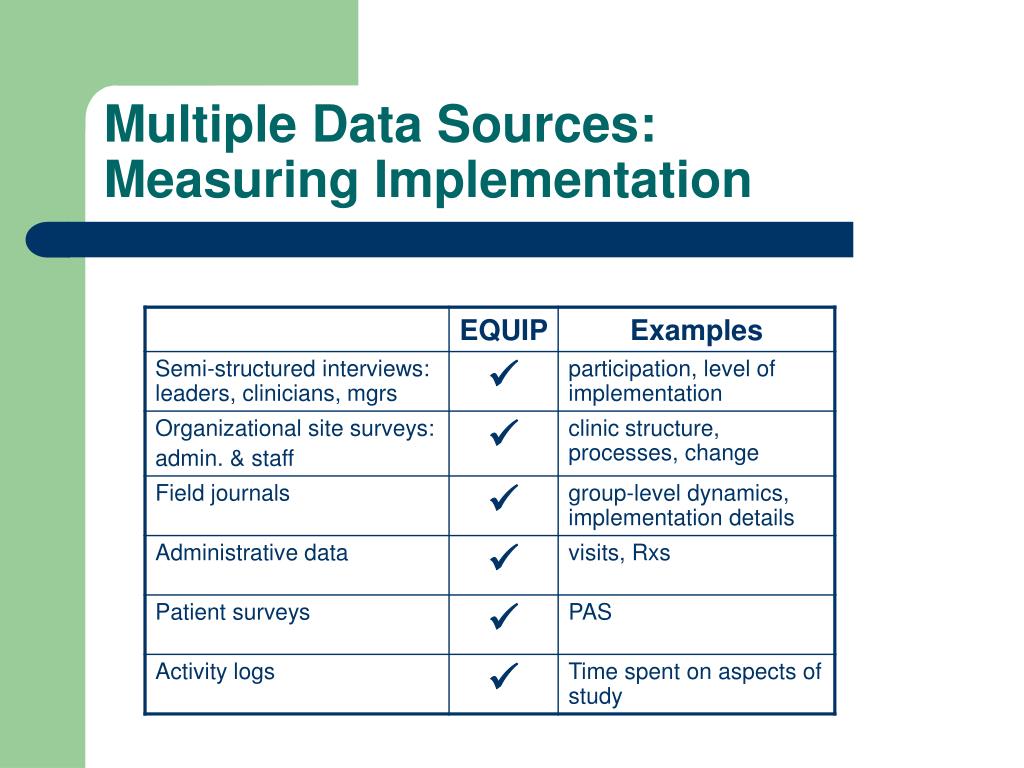 Multiple Data Sources: Measuring Implementation

| | EQUIP | Examples |
|---|---|---|
| Semi-structured interviews: leaders, clinicians, mgrs | ✓ | participation, level of implementation |
| Organizational site surveys: admin. & staff | ✓ | clinic structure, processes, change |
| Field journals | ✓ | group-level dynamics, implementation details |
| Administrative data | ✓ | visits, Rxs |
| Patient surveys | ✓ | PAS |
| Activity logs | ✓ | Time spent on aspects of study |